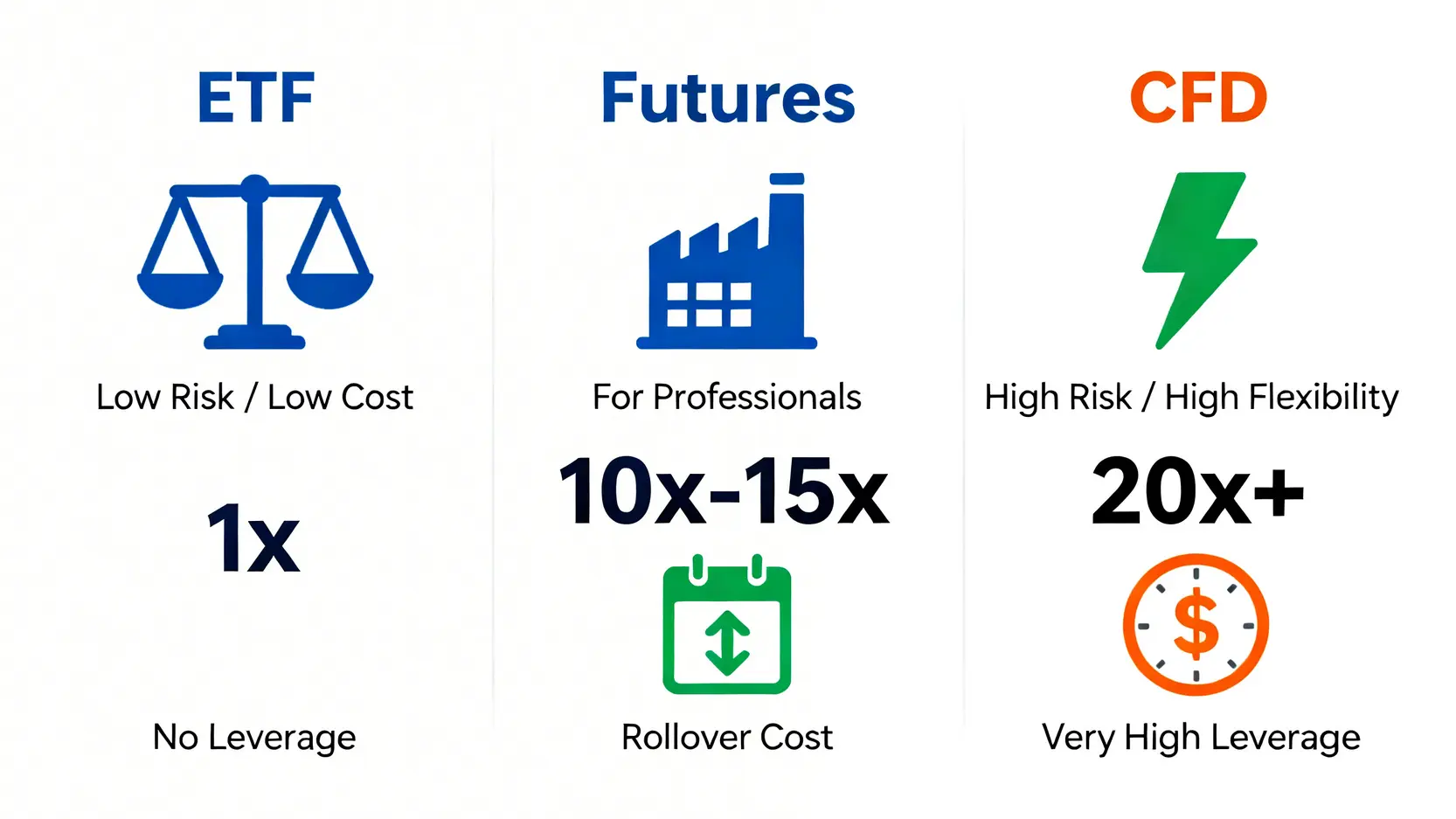 ETF

Low Risk / Low Cost

1x

No Leverage

Futures

For Professionals

10x-15x

Rollover Cost

CFD

High Risk / High Flexibility

20x+

$

Very High Leverage